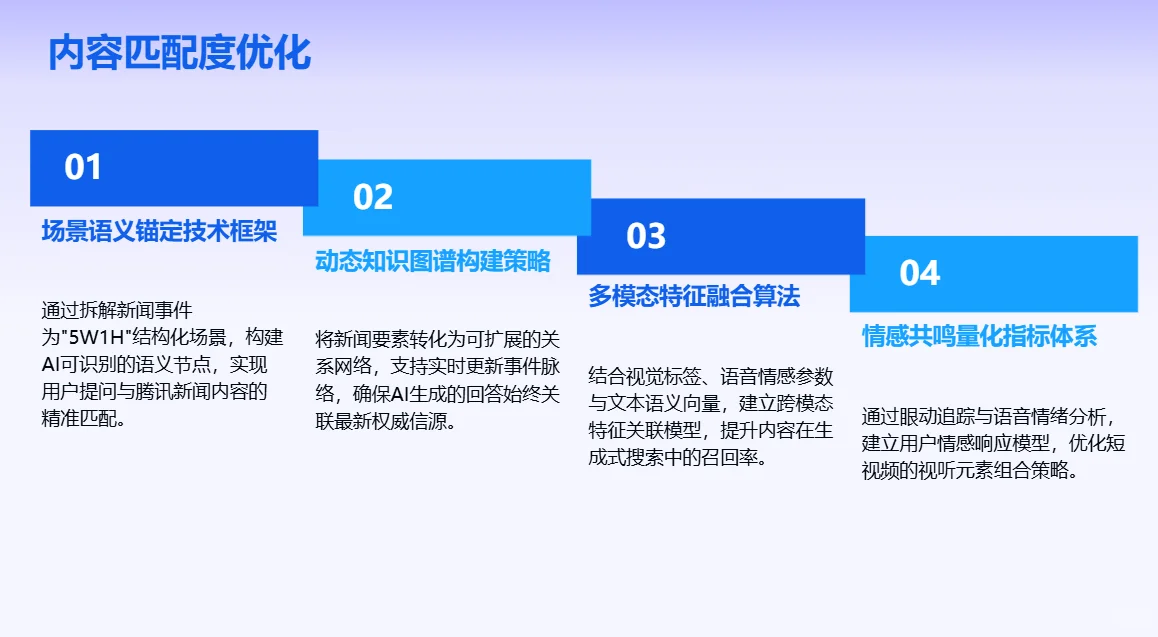 内容匹配度优化

01

场景语义锚定技术框架

通过拆解新闻事件为"5W1H"结构化场景，构建AI可识别的语义节点，实现用户提问与腾讯新闻内容的精准匹配。

02

动态知识图谱构建策略

将新闻要素转化为可扩展的关系网络，支持实时更新事件脉络，确保AI生成的回答始终关联最新权威信源。

03

多模态特征融合算法

结合视觉标签、语音情感参数与文本语义向量，建立跨模态特征关联模型，提升内容在生成式搜索中的召回率。

04

情感共鸣量化指标体系

通过眼动追踪与语音情绪分析，建立用户情感响应模型，优化短视频的视听元素组合策略。